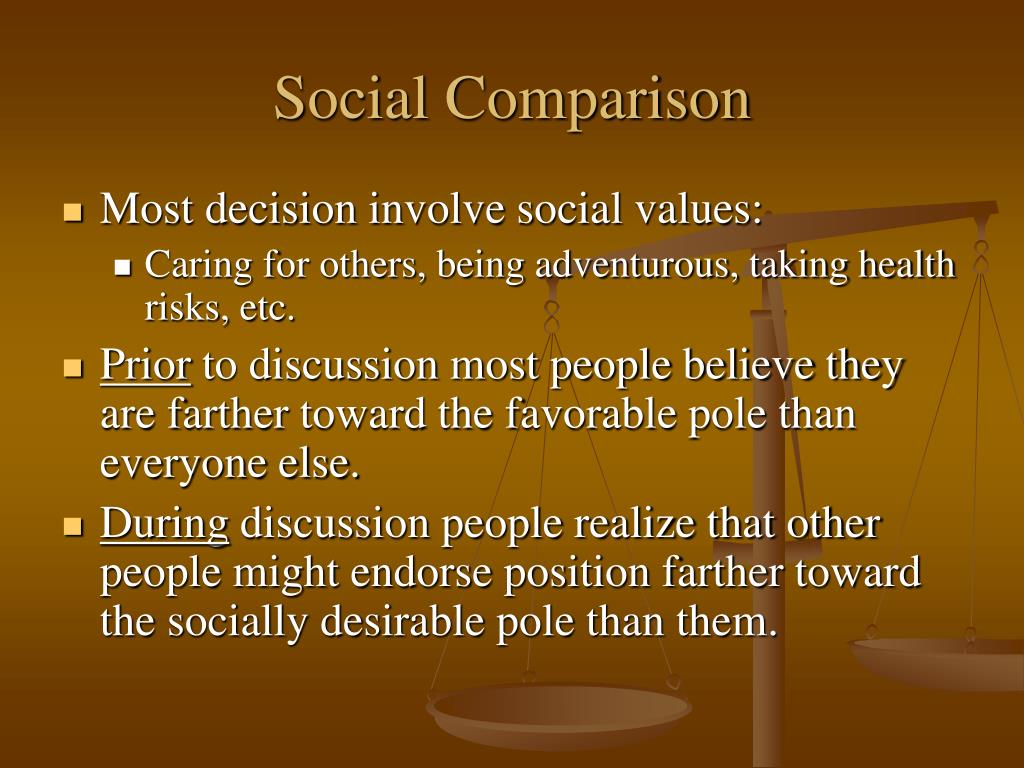 Social Comparison

Most decision involve social values:

Caring for others, being adventurous, taking health risks, etc.

Prior to discussion most people believe they are farther toward the favorable pole than everyone else.

During discussion people realize that other people might endorse position farther toward the socially desirable pole than them.